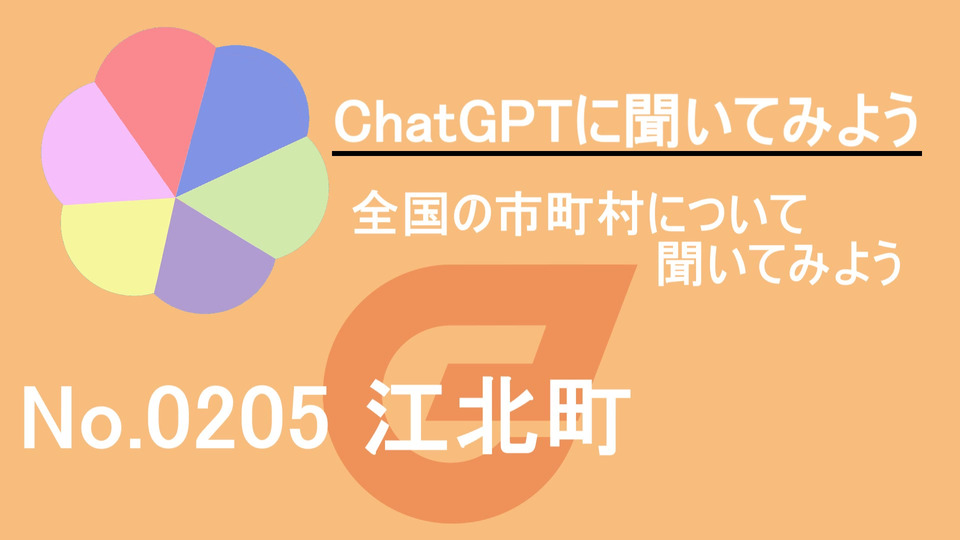 ChatGPTに聞いてみよう

全国の市町村について
聞いてみよう

No.0205 江北町